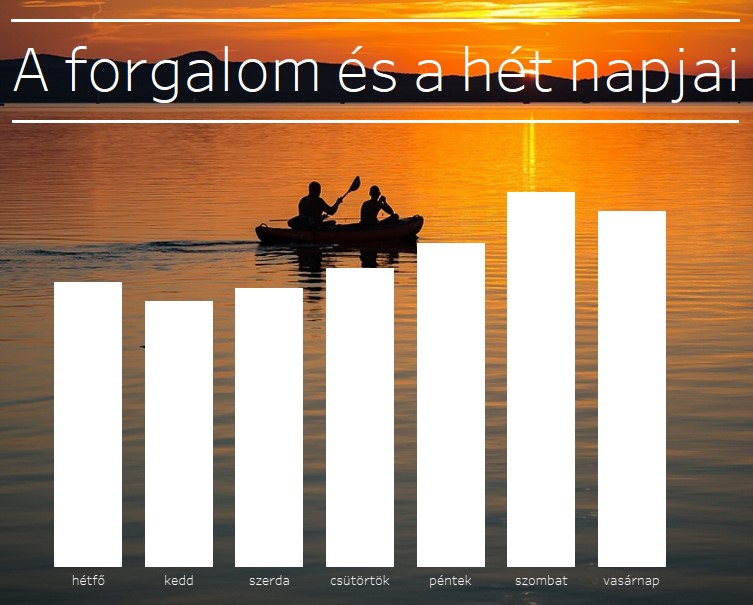 A forgalom és a hét napjai

hétfő kedd szerda csütörtök péntek szombat vasárnap